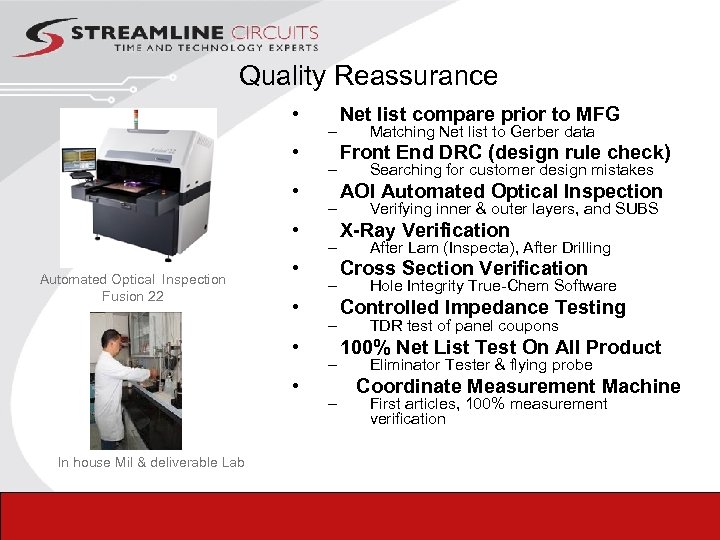 STREAMLINE CIRCUITS
TIME AND TECHNOLOGY EXPERTS

Quality Reassurance

Automated Optical Inspection
Fusion 22

In house Mil & deliverable Lab

• Net list compare prior to MFG
– Matching Net list to Gerber data
• Front End DRC (design rule check)
– Searching for customer design mistakes
• AOI Automated Optical Inspection
– Verifying inner & outer layers, and SUBS
• X-Ray Verification
– After Lam (Inspecta), After Drilling
• Cross Section Verification
– Hole Integrity True-Chem Software
• Controlled Impedance Testing
– TDR test of panel coupons
• 100% Net List Test On All Product
– Eliminator Tester & flying probe
• Coordinate Measurement Machine
– First articles, 100% measurement verification